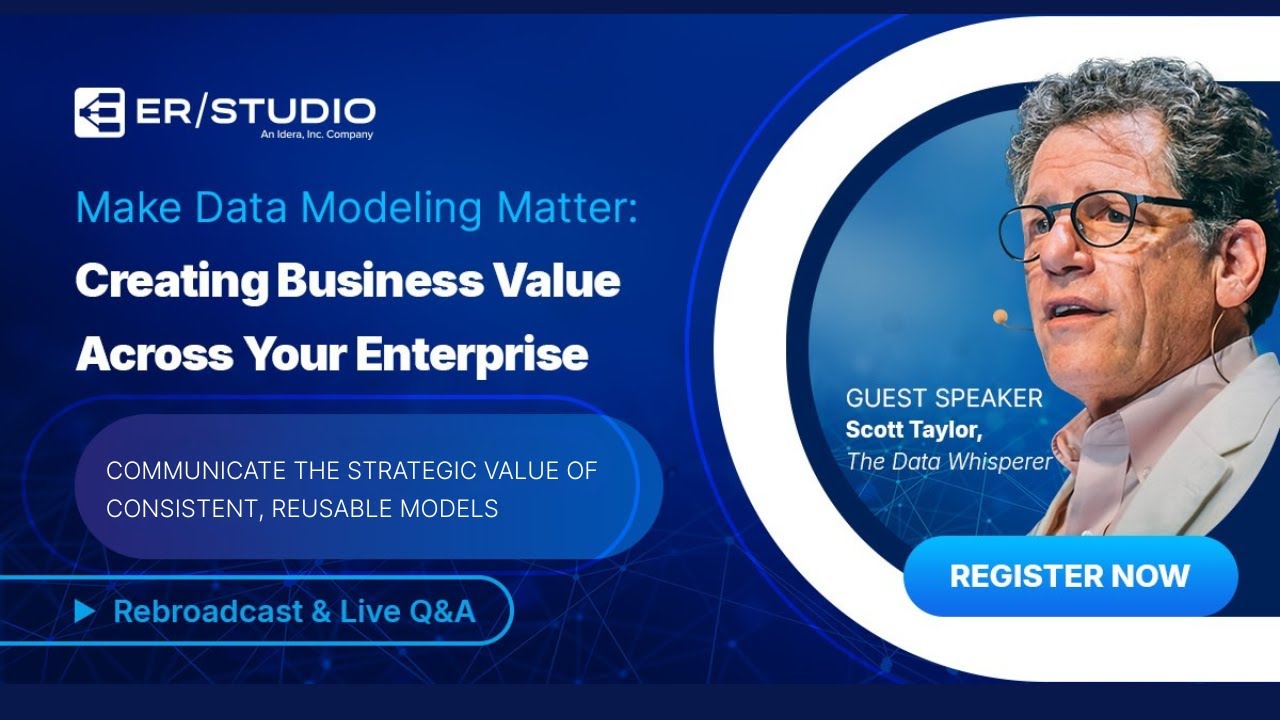 ER/STUDIO
An Idera, Inc. Company

Make Data Modeling Matter:
Creating Business Value Across Your Enterprise

COMMUNICATE THE STRATEGIC VALUE OF CONSISTENT, REUSABLE MODELS

Rebroadcast & Live Q&A

GUEST SPEAKER
Scott Taylor,
The Data Whisperer

REGISTER NOW